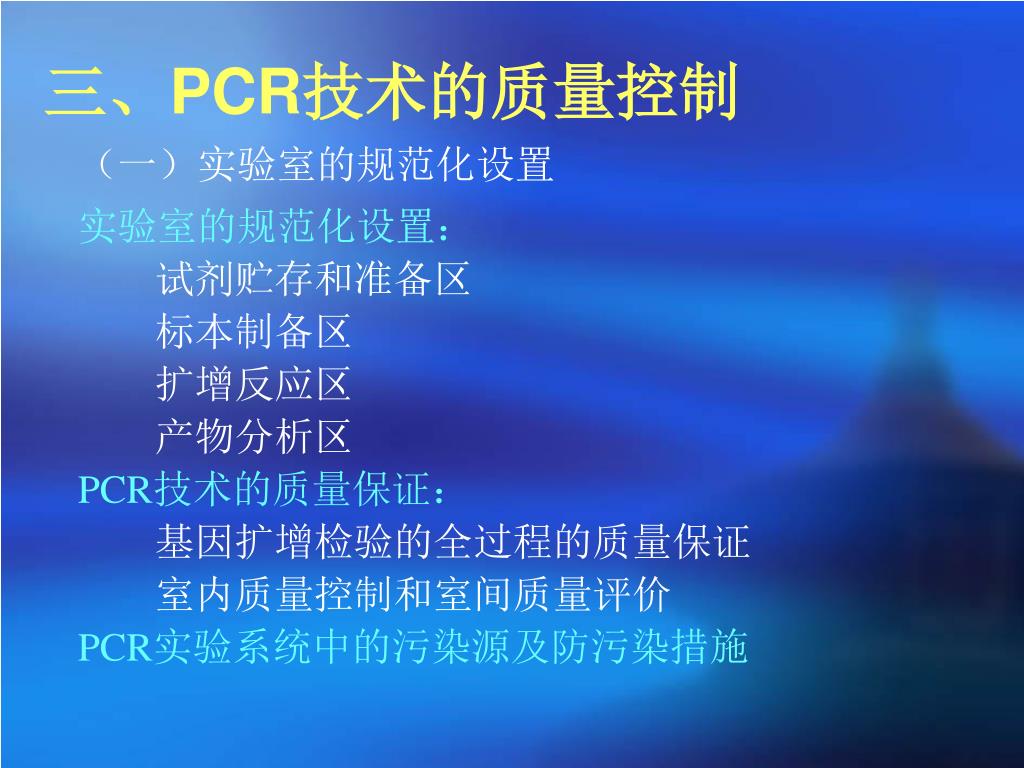 三、PCR技术的质量控制

（一）实验室的规范化设置

实验室的规范化设置：

试剂贮存和准备区

标本制备区

扩增反应区

产物分析区

PCR技术的质量保证：

基因扩增检验的全过程的质量保证

室内质量控制和室间质量评价

PCR实验系统中的污染源及防污染措施